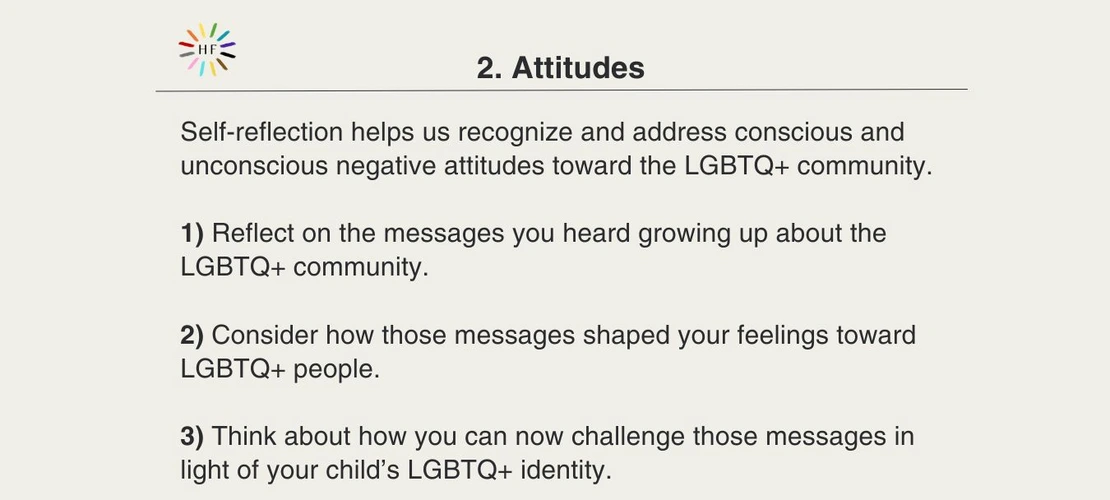 HF

2. Attitudes

Self-reflection helps us recognize and address conscious and unconscious negative attitudes toward the LGBTQ+ community.

1) Reflect on the messages you heard growing up about the LGBTQ+ community.

2) Consider how those messages shaped your feelings toward LGBTQ+ people.

3) Think about how you can now challenge those messages in light of your child's LGBTQ+ identity.